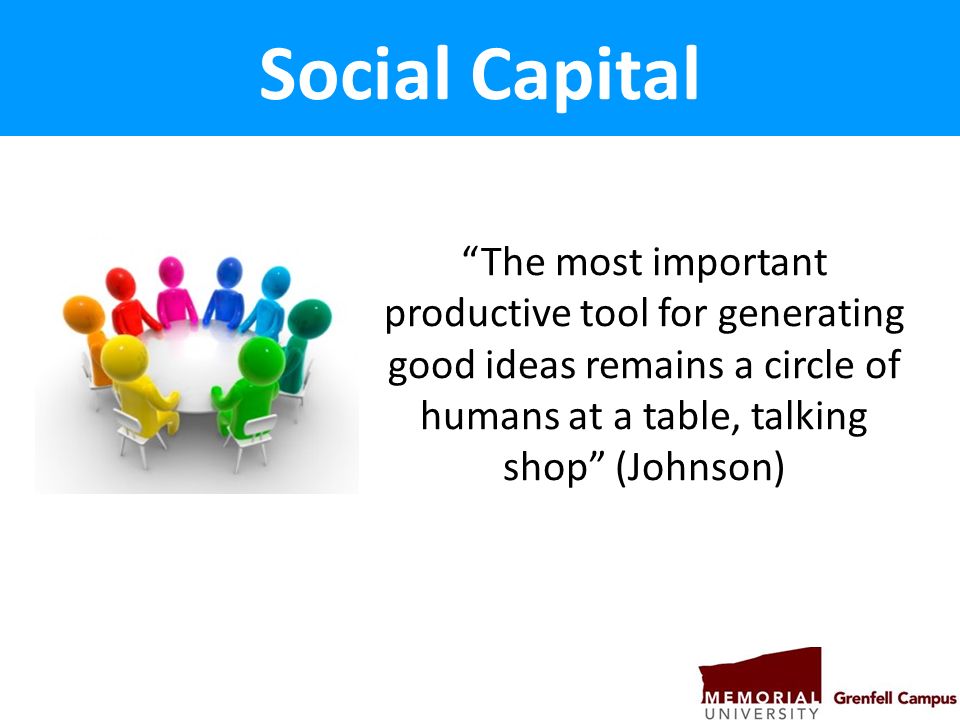 Social Capital

“The most important productive tool for generating good ideas remains a circle of humans at a table, talking shop” (Johnson)

MEMORIAL UNIVERSITY Grenfell Campus